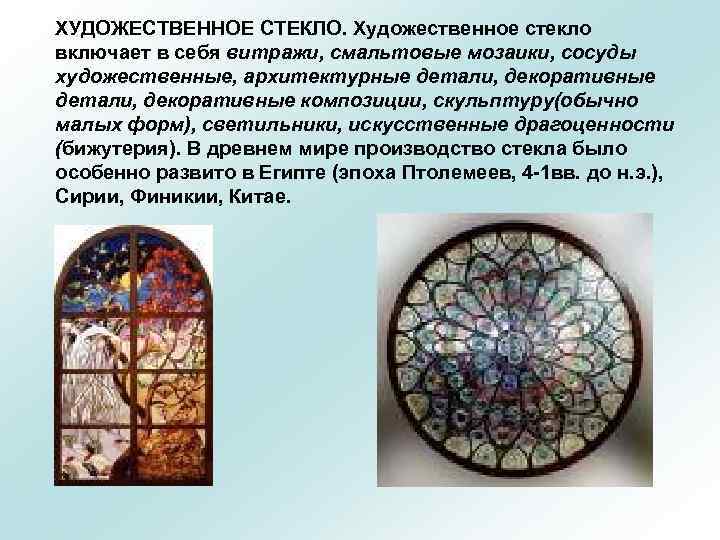 ХУДОЖЕСТВЕННОЕ СТЕКЛО. Художественное стекло включает в себя витражи, смальтовые мозаики, сосуды художественные, архитектурные детали, декоративные детали, декоративные композиции, скульптуру(обычно малых форм), светильники, искусственные драгоценности (бижутерия). В древнем мире производство стекла было особенно развито в Египте (эпоха Птолемеев, 4-1вв. до н.э.), Сирии, Финикии, Китае.